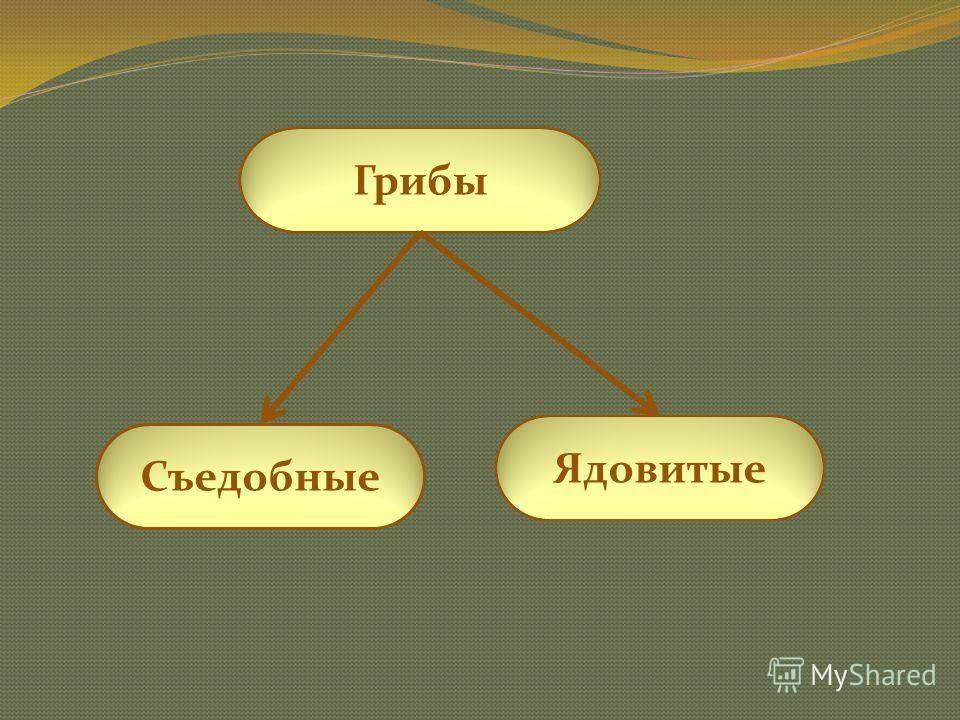 Грибы

Съедобные

Ядовитые

MyShared